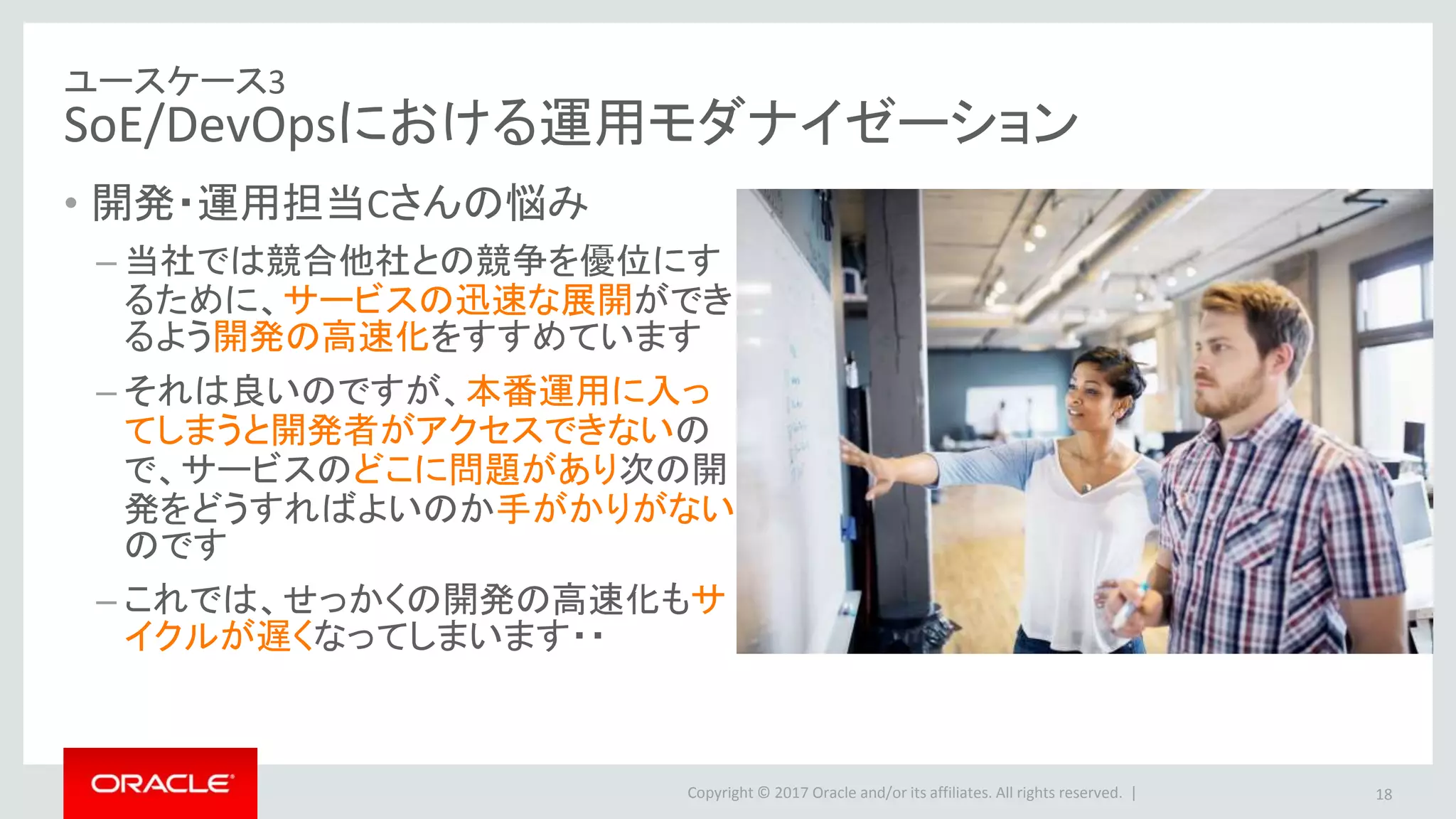 ユースケース3
SoE/DevOpsにおける運用モダナイゼーション

• 開発・運用担当Cさんの悩み

– 当社では競合他社との競争を優位にするために、サービスの迅速な展開ができるよう開発の高速化をすすめています

– それは良いのですが、本番運用に入ってしまうと開発者がアクセスできないので、サービスのどこに問題があり次の開発をどうすればよいのか手がかりがないのです

– これでは、せっかくの開発の高速化もサイクルが遅くなってしまいます・・

ORACLE

Copyright © 2017 Oracle and/or its affiliates. All rights reserved. |

18